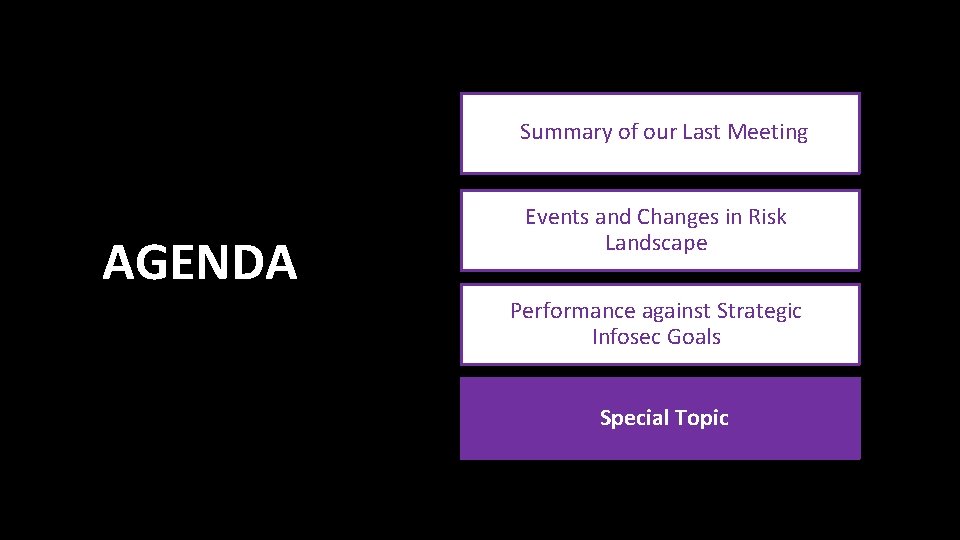 AGENDA

Summary of our Last Meeting

Events and Changes in Risk Landscape

Performance against Strategic Infosec Goals

Special Topic